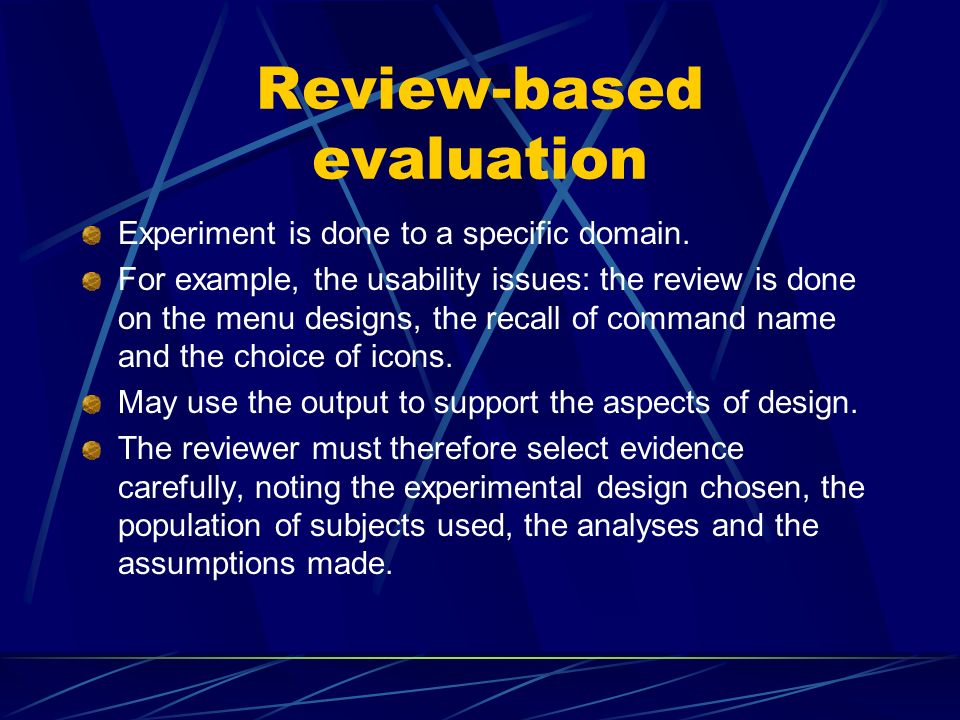 Review-based evaluation

Experiment is done to a specific domain.

For example, the usability issues: the review is done on the menu designs, the recall of command name and the choice of icons.

May use the output to support the aspects of design.

The reviewer must therefore select evidence carefully, noting the experimental design chosen, the population of subjects used, the analyses and the assumptions made.